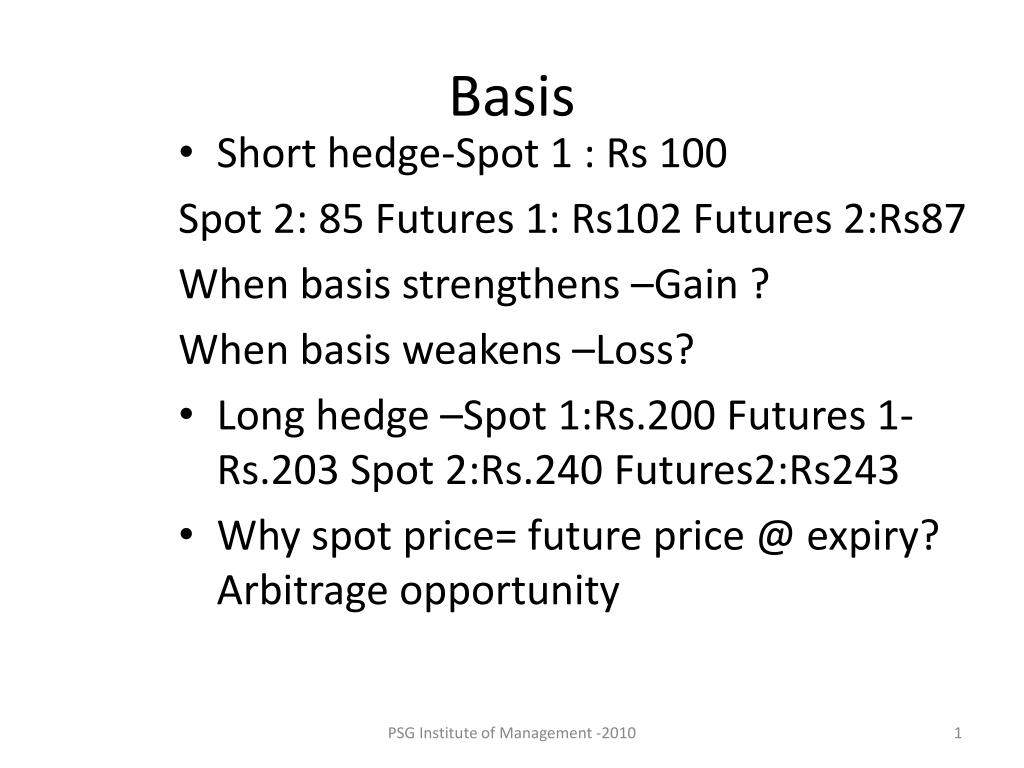 Basis

• Short hedge-Spot 1 : Rs 100

Spot 2: 85 Futures 1: Rs102 Futures 2:Rs87

When basis strengthens –Gain ?

When basis weakens –Loss?

• Long hedge –Spot 1:Rs.200 Futures 1-Rs.203 Spot 2:Rs.240 Futures2:Rs243

• Why spot price= future price @ expiry? Arbitrage opportunity

PSG Institute of Management -2010

1